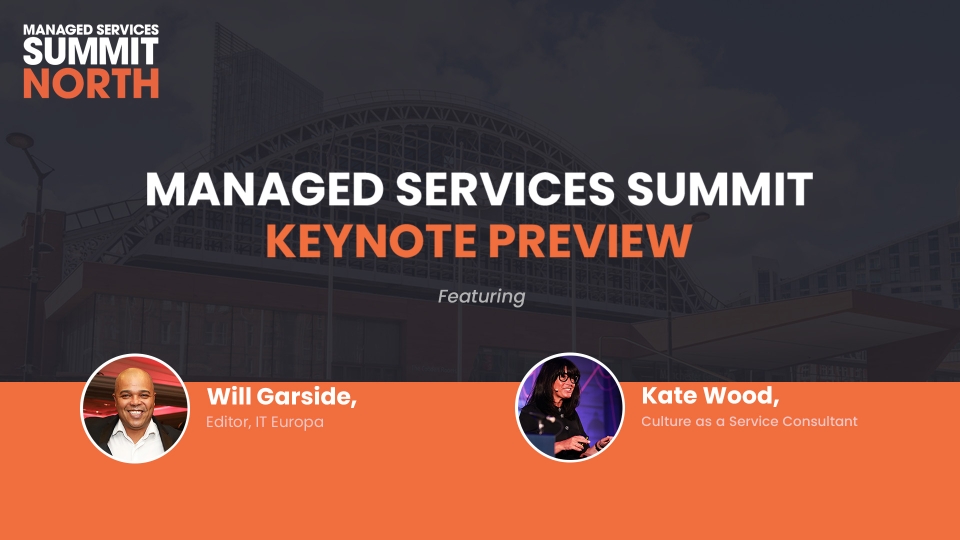 MANAGED SERVICES
SUMMIT
NORTH

MANAGED SERVICES SUMMIT
KEYNOTE PREVIEW

Featuring

Will Garside,
Editor, IT Europa

Kate Wood,
Culture as a Service Consultant